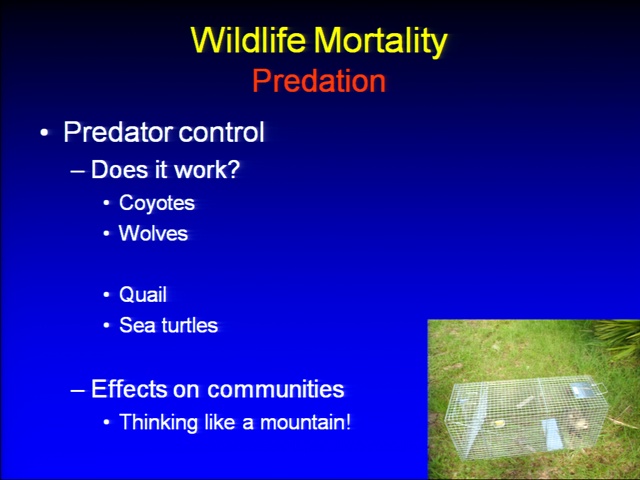 Wildlife Mortality
Predation

• Predator control
– Does it work?
• Coyotes
• Wolves

• Quail
• Sea turtles

– Effects on communities
• Thinking like a mountain!